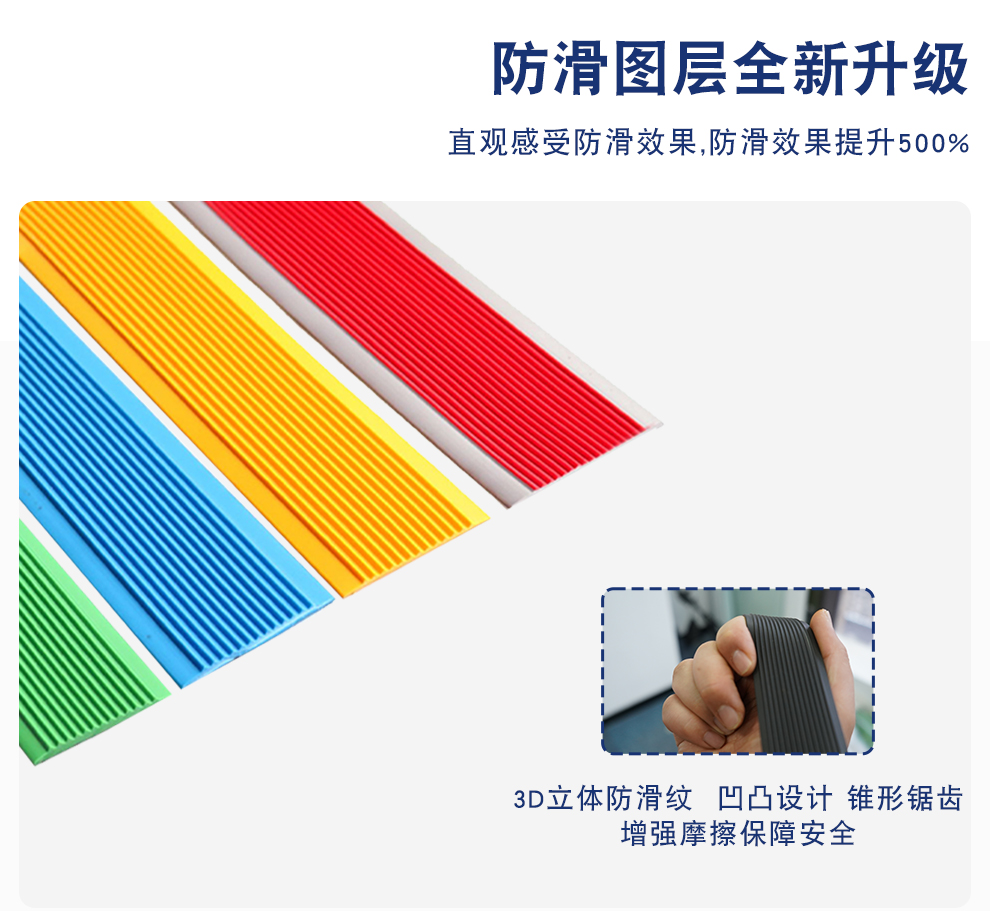 防滑图层全新升级

直观感受防滑效果,防滑效果提升500%

3D立体防滑纹 凹凸设计 锥形锯齿
增强摩擦保障安全